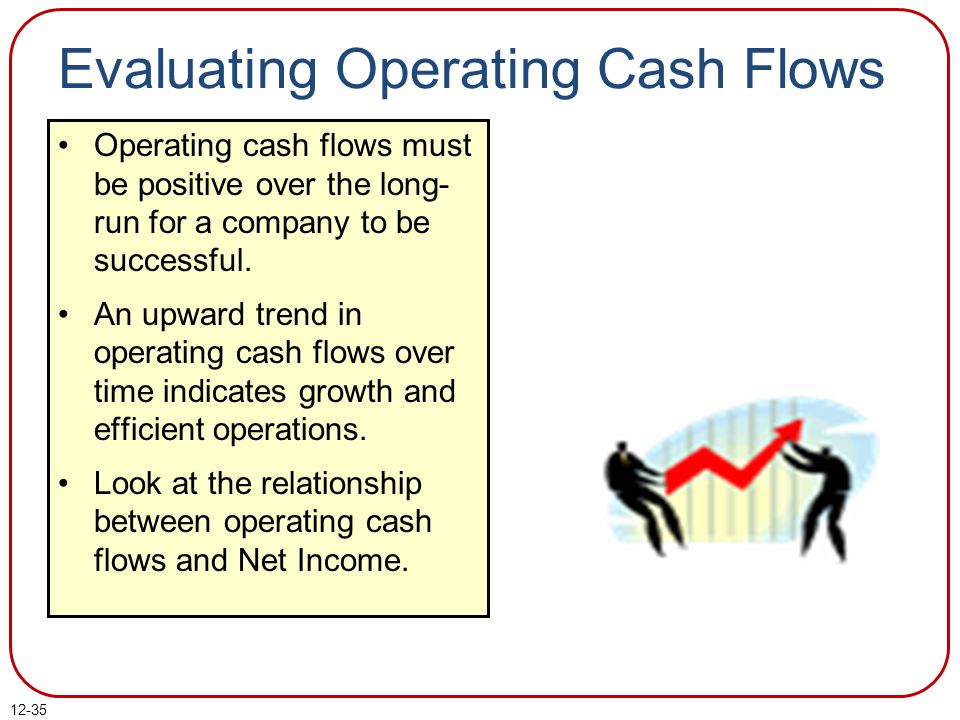 Evaluating Operating Cash Flows

• Operating cash flows must be positive over the long-run for a company to be successful.

• An upward trend in operating cash flows over time indicates growth and efficient operations.

• Look at the relationship between operating cash flows and Net Income.

12-35